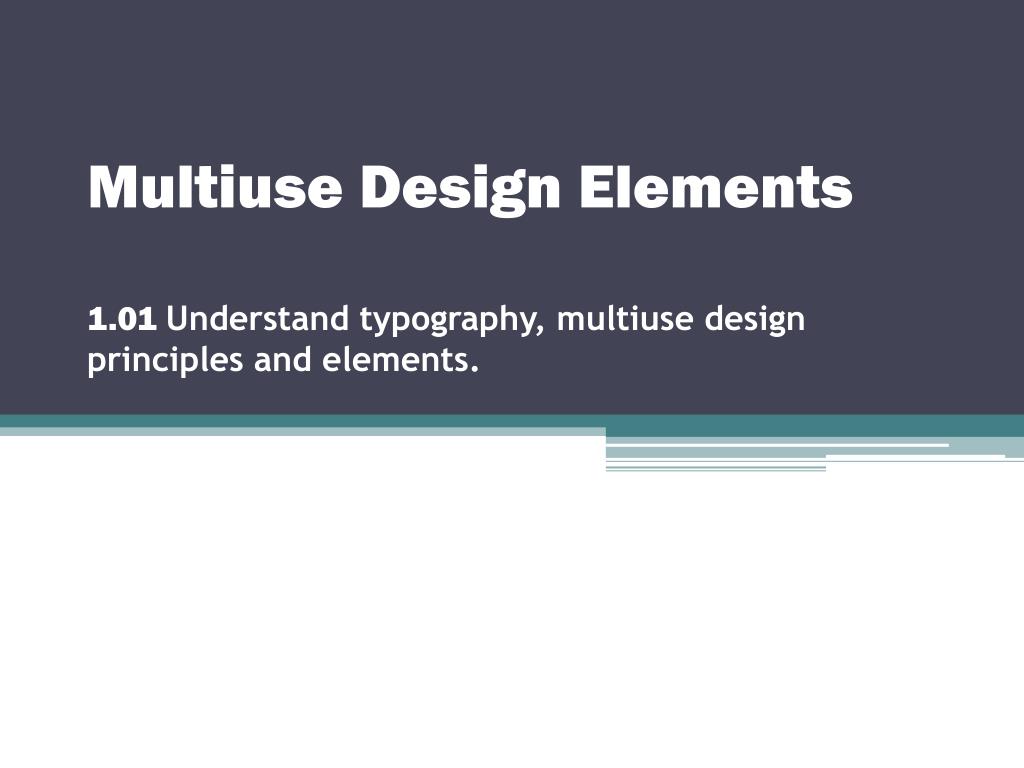 Multiuse Design Elements

1.01 Understand typography, multiuse design principles and elements.